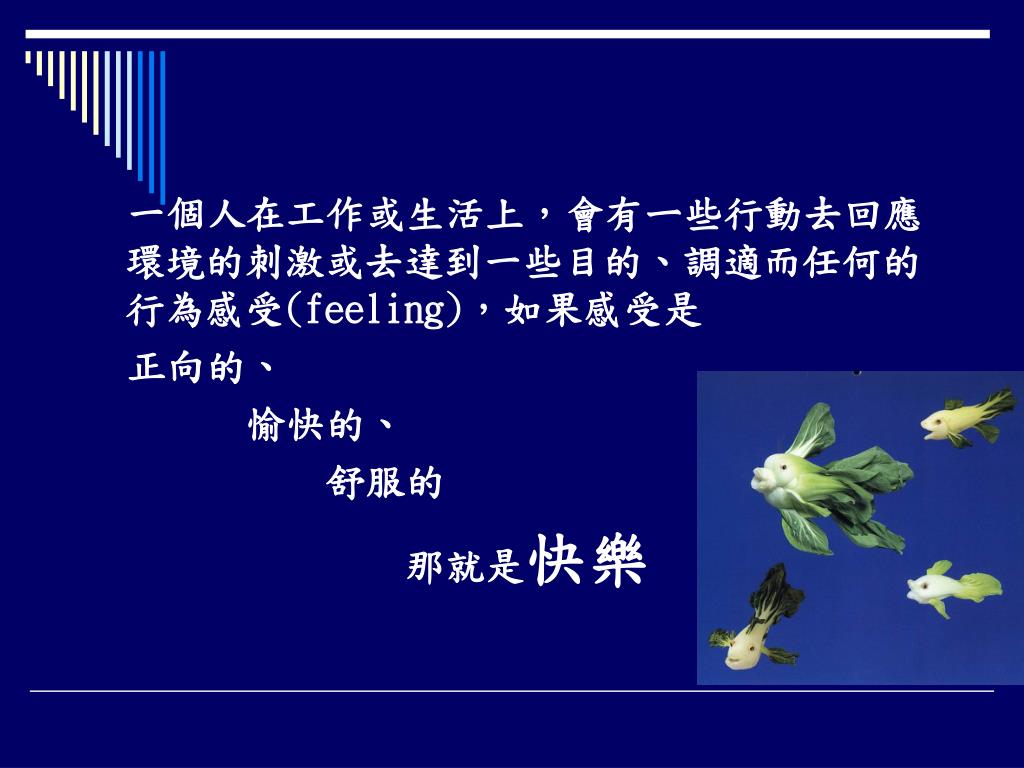 一個人在工作或生活上，會有一些行動去回應環境的刺激或去達到一些目的、調適而任何的行為感受(feeling)，如果感受是

正向的、

愉快的、

舒服的

那就是快樂